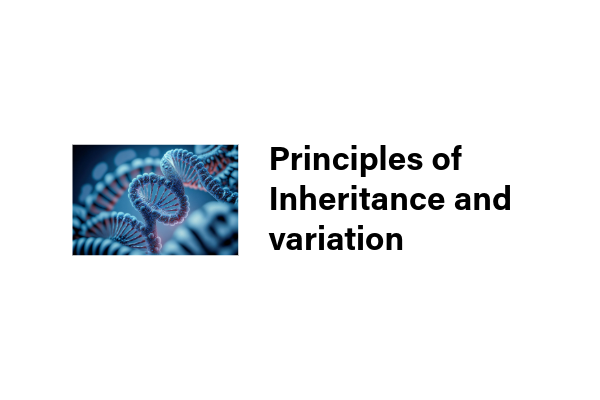 Principles of Inheritance and variation